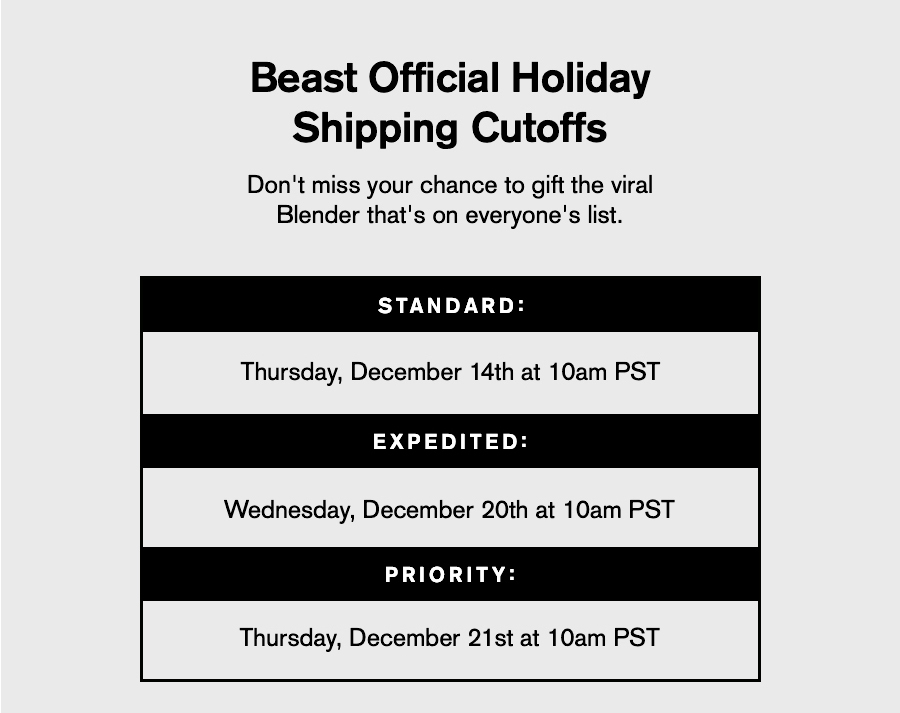 Beast Official Holiday Shipping Cutoffs

Don't miss your chance to gift the viral Blender that's on everyone's list.

STANDARD:

Thursday, December 14th at 10am PST

EXPEDITED:

Wednesday, December 20th at 10am PST

PRIORITY:

Thursday, December 21st at 10am PST